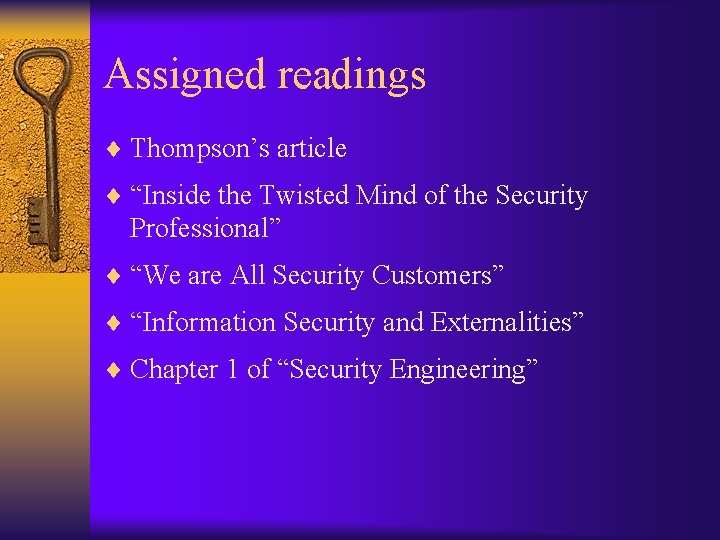 Assigned readings

♦ Thompson’s article

♦ “Inside the Twisted Mind of the Security Professional”

♦ “We are All Security Customers”

♦ “Information Security and Externalities”

♦ Chapter 1 of “Security Engineering”